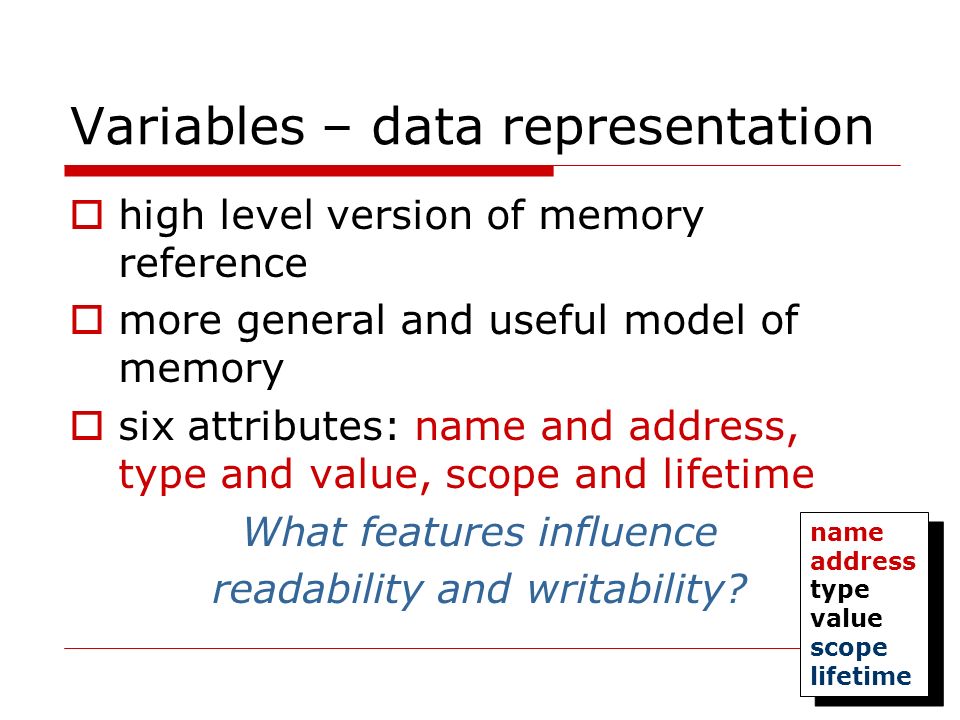 Variables – data representation

high level version of memory reference

more general and useful model of memory

six attributes: name and address, type and value, scope and lifetime

What features influence readability and writability?

name
address
type
value
scope
lifetime